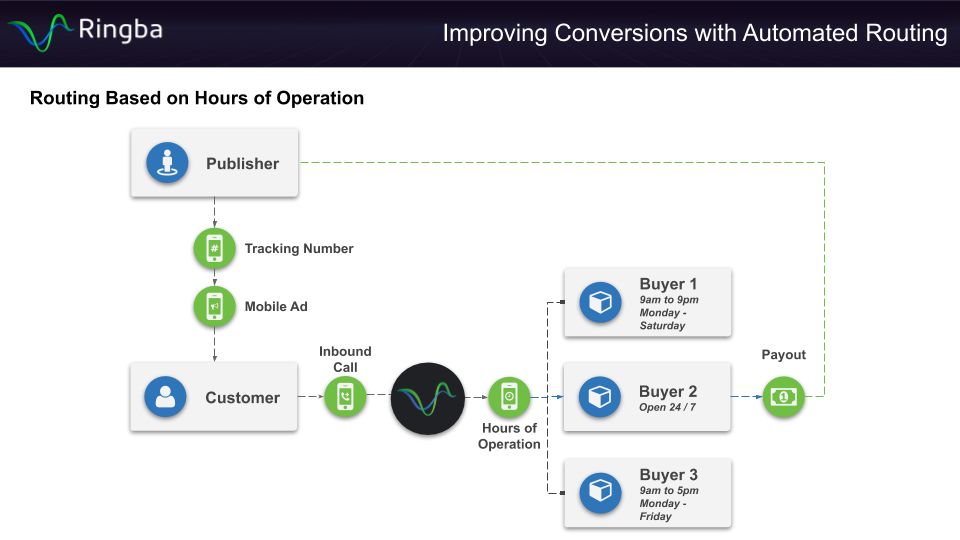 Ringba

Improving Conversions with Automated Routing

Routing Based on Hours of Operation

Publisher

Tracking Number

Mobile Ad

Customer

Inbound Call

Hours of Operation

Buyer 1
9am to 9pm
Monday - Saturday

Buyer 2
Open 24 / 7

Buyer 3
9am to 5pm
Monday - Friday

Payout